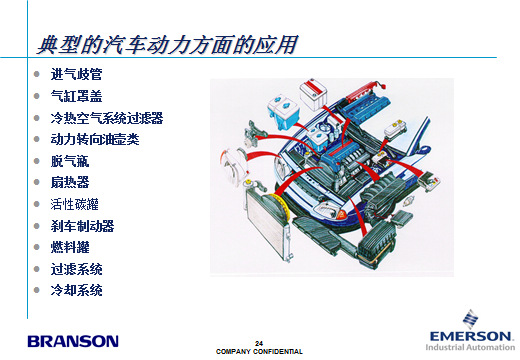 典型的汽车动力方面的应用

- 进气歧管
- 气缸罩盖
- 冷热空气系统过滤器
- 动力转向油壶类
- 脱气瓶
- 扇热器
- 活性碳罐
- 刹车制动器
- 燃料罐
- 过滤系统
- 冷却系统

BRANSON

24
COMPANY CONFIDENTIAL

EMERSON.
Industrial Automation